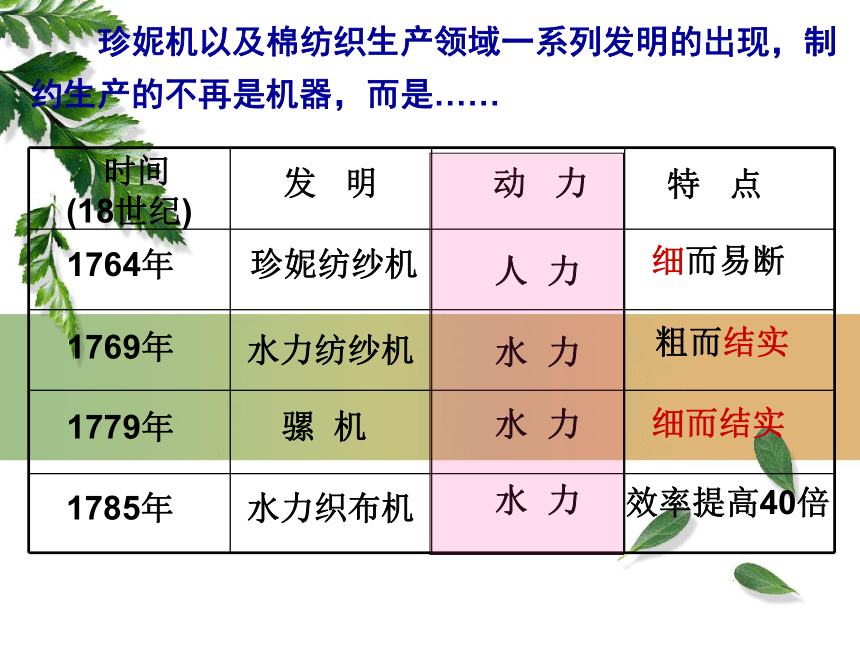 珍妮机以及棉纺织生产领域一系列发明的出现，制约生产的不再是机器，而是……

| 时间 (18世纪) | 发 明 | 动 力 | 特 点 |
|---|---|---|---|
| 1764年 | 珍妮纺纱机 | 人 力 | 细而易断 |
| 1769年 | 水力纺纱机 | 水 力 | 粗而结实 |
| 1779年 | 骡 机 | 水 力 | 细而结实 |
| 1785年 | 水力织布机 | 水 力 | 效率提高40倍 |